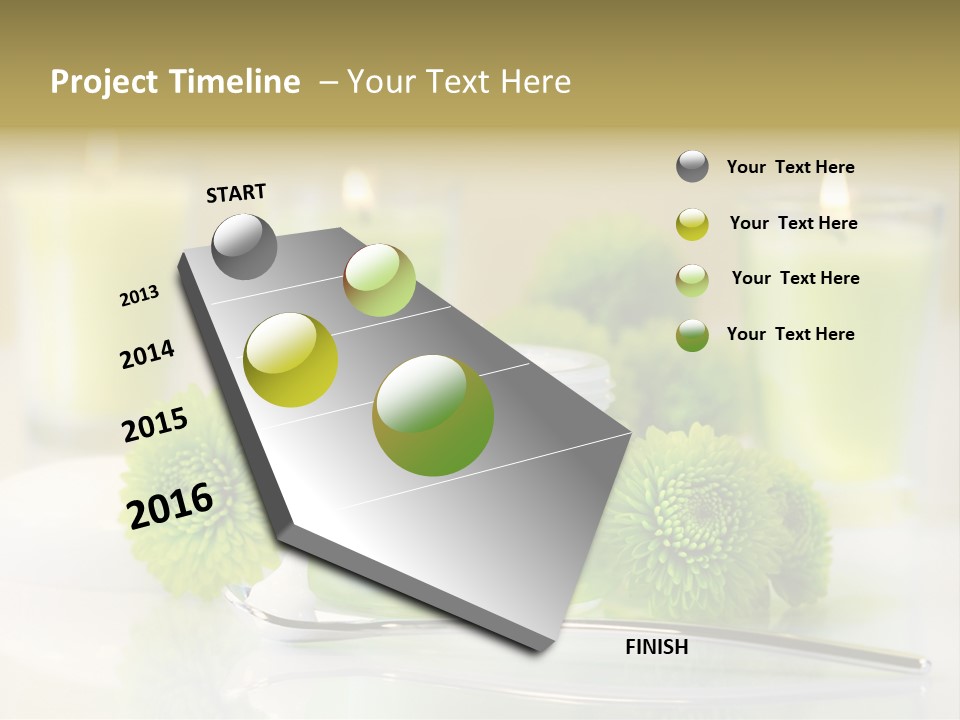 Project Timeline – Your Text Here

START

2013

2014

2015

2016

FINISH

Your Text Here

Your Text Here

Your Text Here

Your Text Here